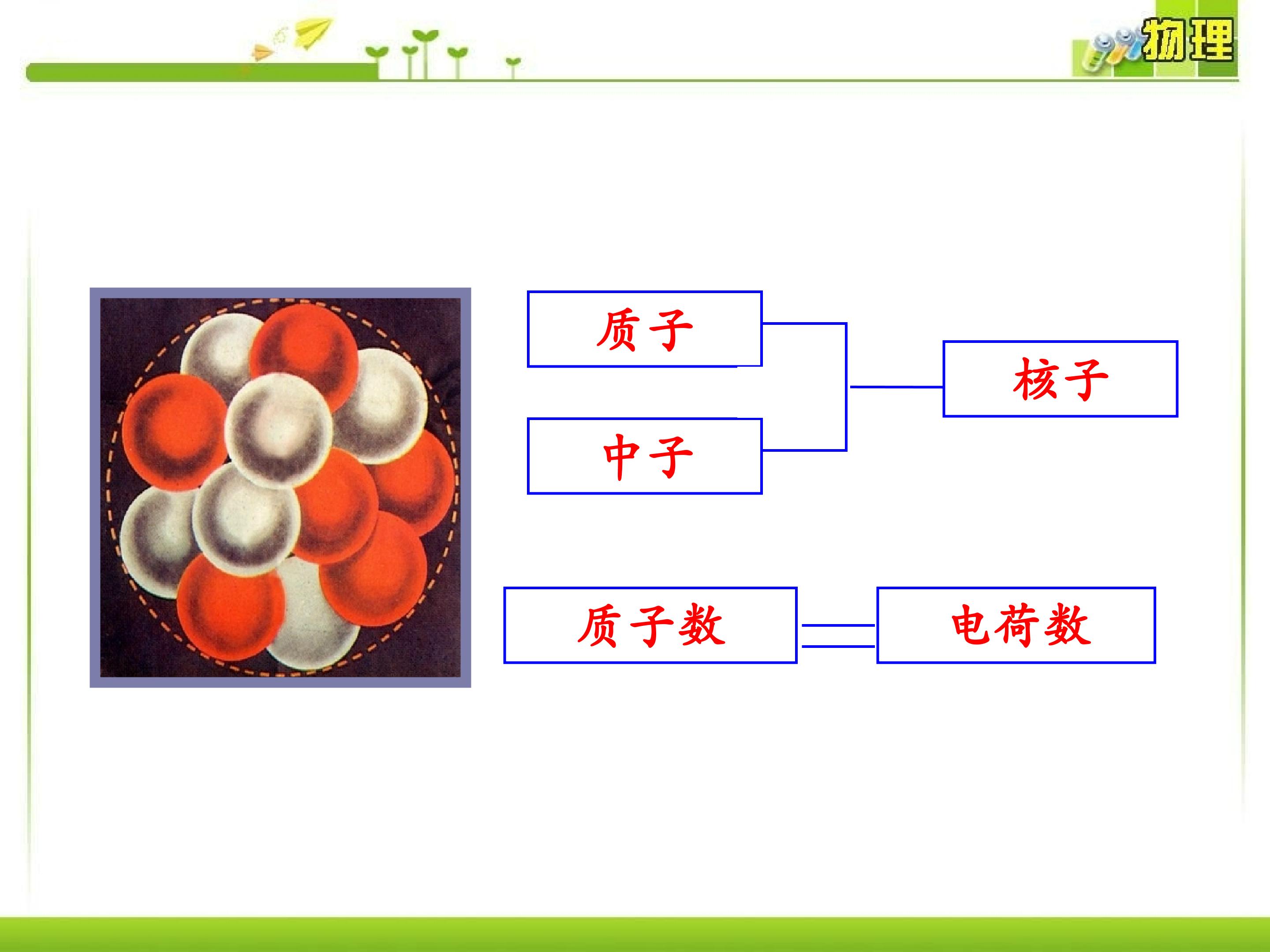 物理

质子

中子

核子

质子数

电荷数